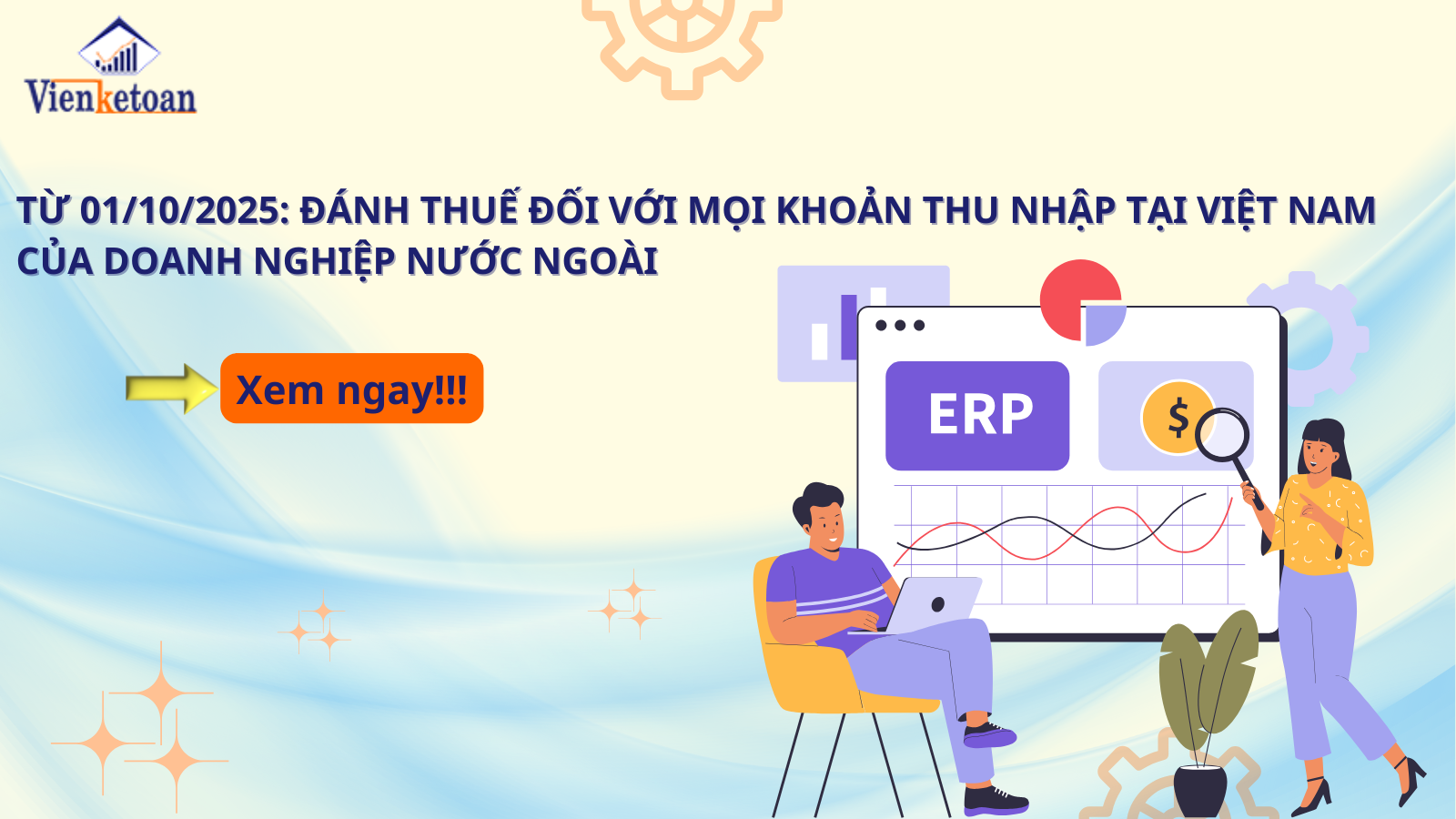 Vienketoan

TỪ 01/10/2025: ĐÁNH THUẾ ĐỐI VỚI MỌI KHOẢN THU NHẬP TẠI VIỆT NAM CỦA DOANH NGHIỆP NƯỚC NGOÀI

Xem ngay!!!

ERP

$